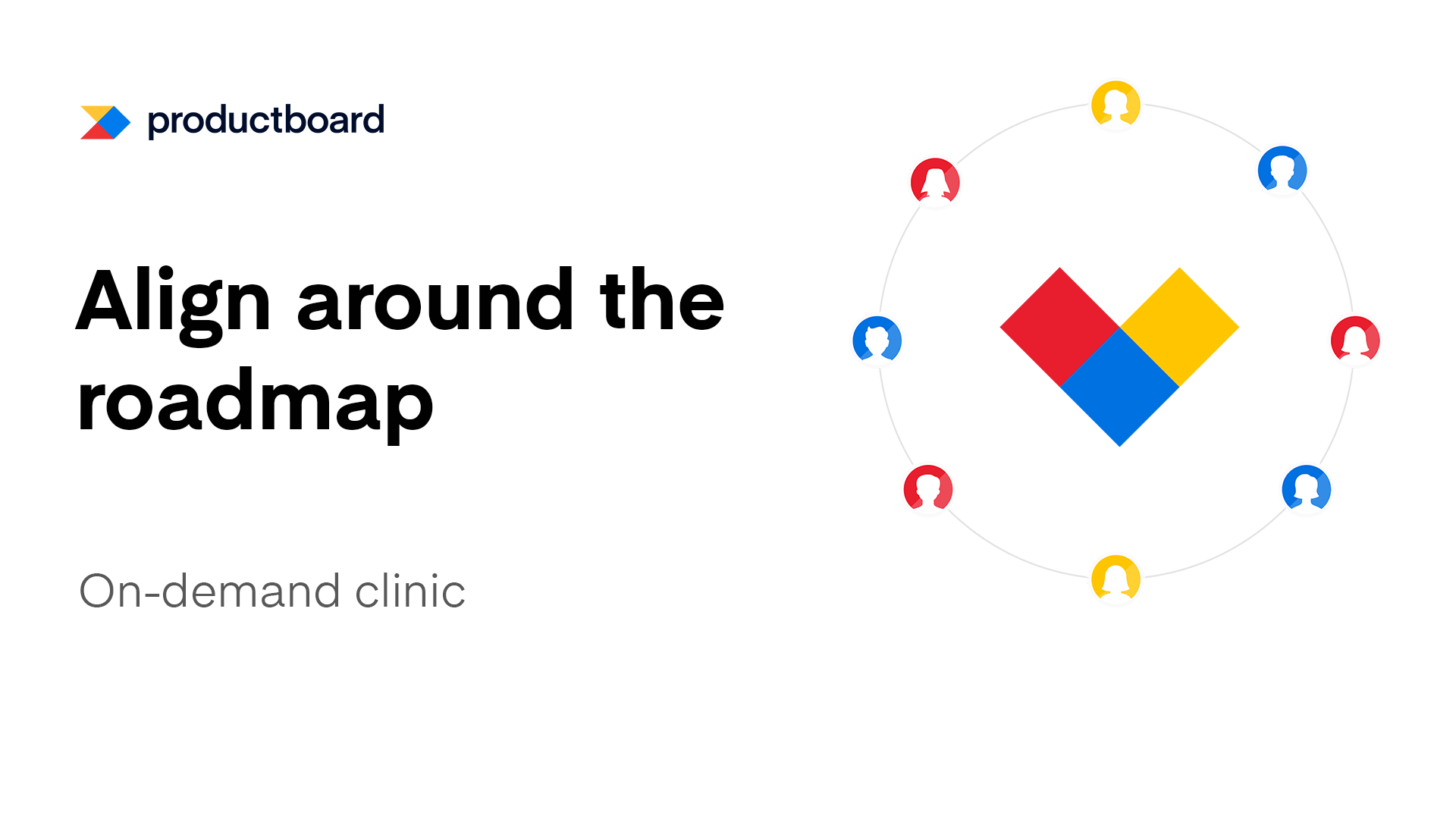 productboard

Align around the roadmap

On-demand clinic